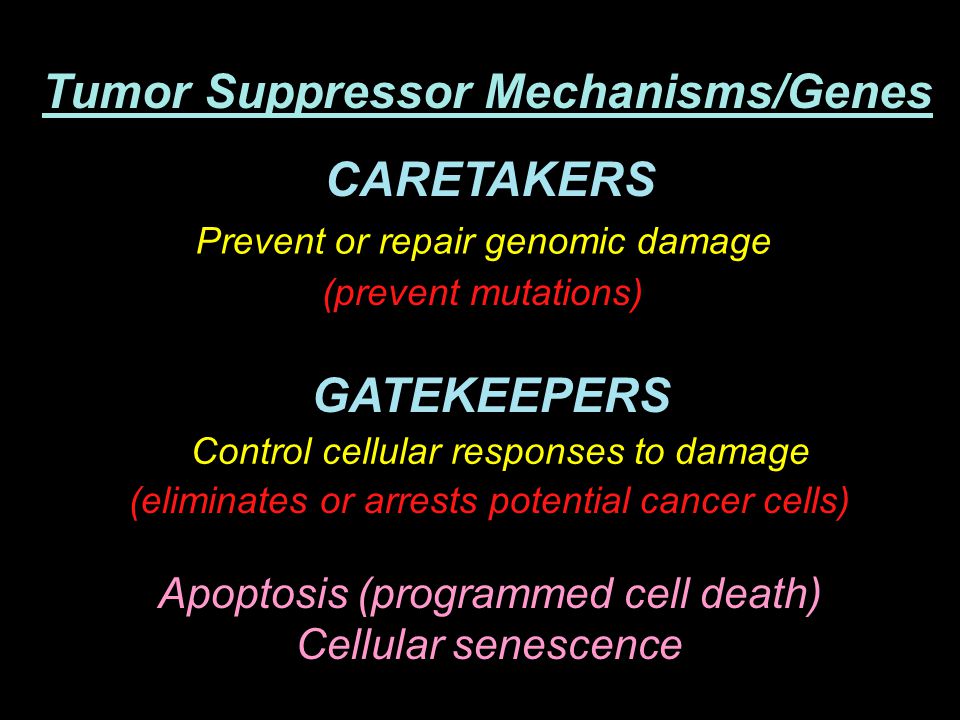 Tumor Suppressor Mechanisms/Genes

CARETAKERS

Prevent or repair genomic damage

(prevent mutations)

GATEKEEPERS

Control cellular responses to damage

(eliminates or arrests potential cancer cells)

Apoptosis (programmed cell death)
Cellular senescence